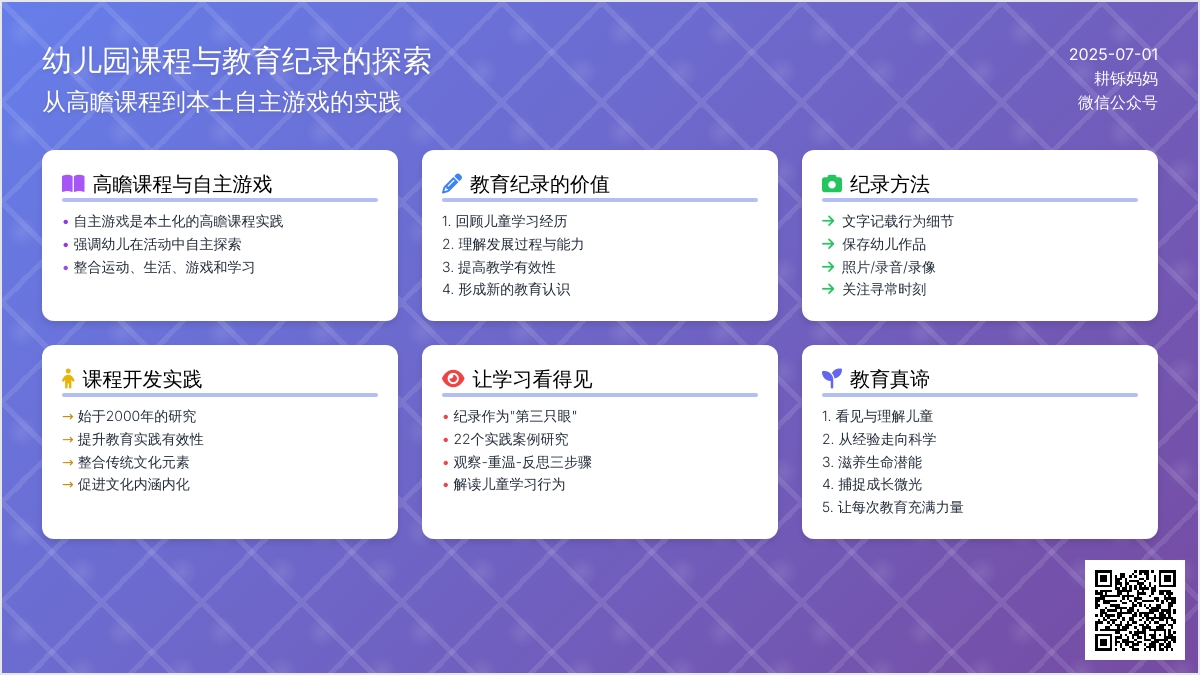 幼儿园课程与教育纪录的探索
从高瞻课程到本土自主游戏的实践

2025-07-01
耕铄妈妈
微信公众号

高瞻课程与自主游戏
• 自主游戏是本土化的高瞻课程实践
• 强调幼儿在活动中自主探索
• 整合运动、生活、游戏和学习

教育纪录的价值
1. 回顾儿童学习经历
2. 理解发展过程与能力
3. 提高教学有效性
4. 形成新的教育认识

纪录方法
→ 文字记载行为细节
→ 保存幼儿作品
→ 照片/录音/录像
→ 关注寻常时刻

课程开发实践
→ 始于2000年的研究
→ 提升教育实践有效性
→ 整合传统文化元素
→ 促进文化内涵内化

让学习看得见
• 纪录作为"第三只眼"
• 22个实践案例研究
• 观察-重温-反思三步骤
• 解读儿童学习行为

教育真谛
1. 看见与理解儿童
2. 从经验走向科学
3. 滋养生命潜能
4. 捕捉成长微光
5. 让每次教育充满力量